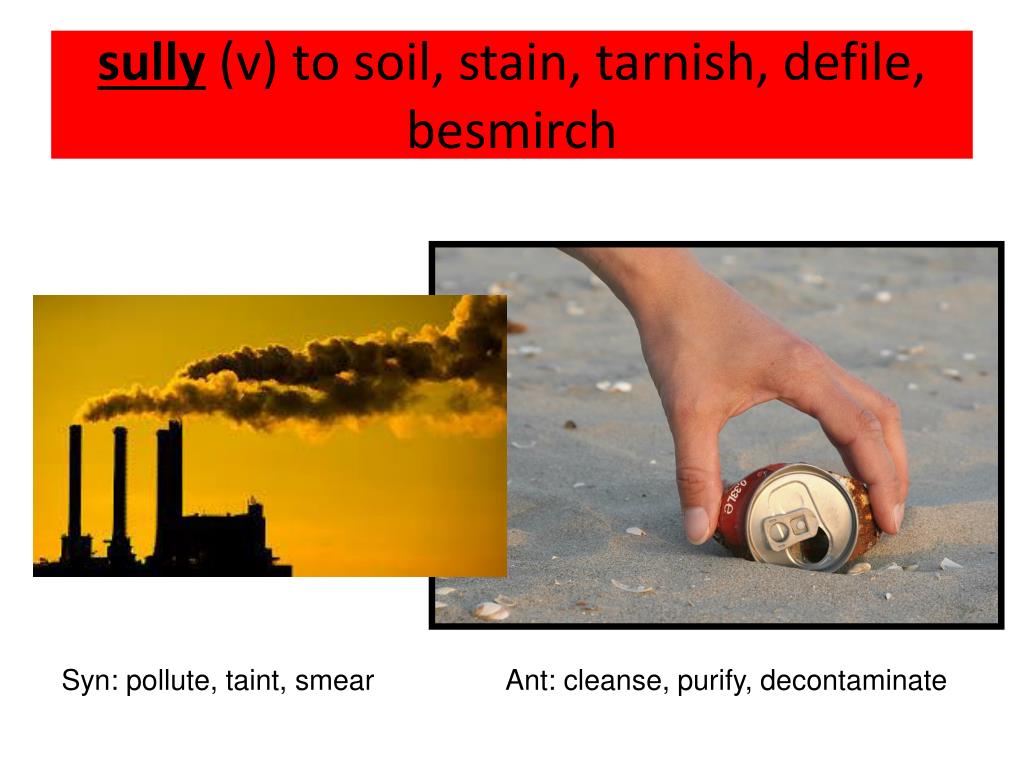 sully (v) to soil, stain, tarnish, defile, besmirch

Syn: pollute, taint, smear

Ant: cleanse, purify, decontaminate